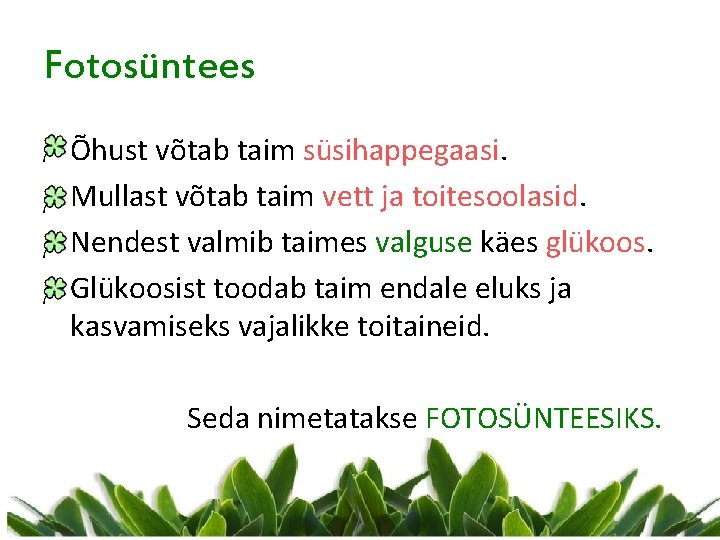 Fotosüntees

Õhust võtab taim süsihappegaasi.

Mullast võtab taim vett ja toitesoolasid.

Nendest valmib taimes valguse käes glükoos.

Glükoosist toodab taim endale eluks ja kasvamiseks vajalikke toitaineid.

Seda nimetatakse FOTOSÜNTEESIKS.